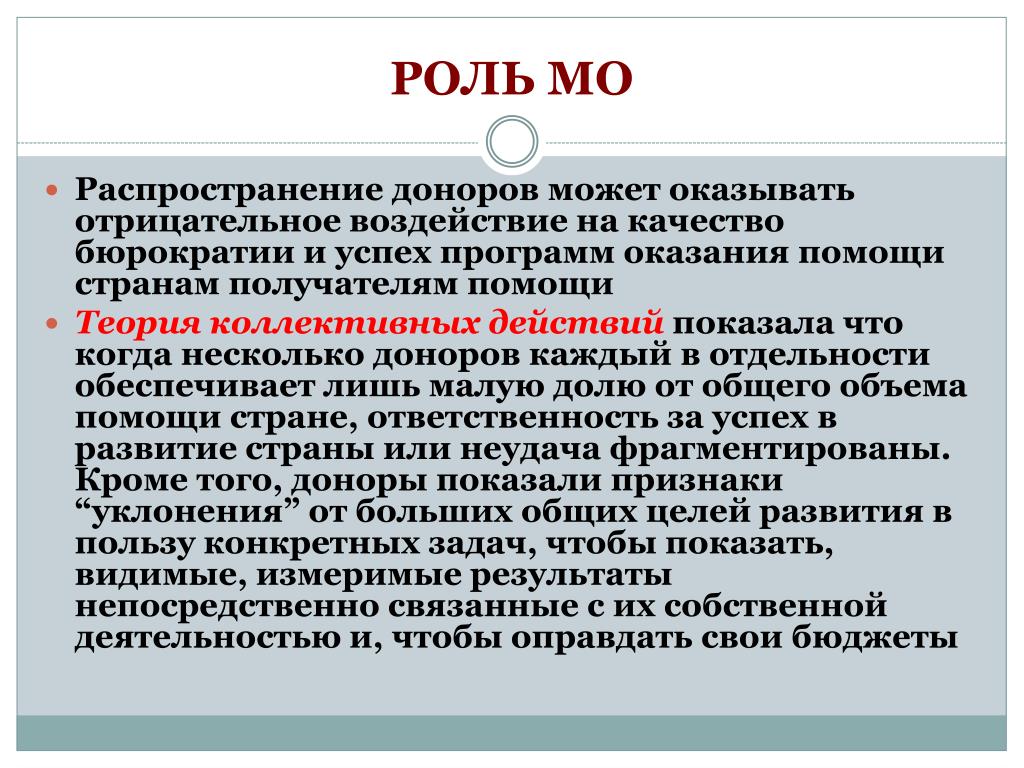 РОЛЬ МО

Распространение доноров может оказывать отрицательное воздействие на качество бюрократии и успех программ оказания помощи странам получателям помощи

Теория коллективных действий показала что когда несколько доноров каждый в отдельности обеспечивает лишь малую долю от общего объема помощи стране, ответственность за успех в развитие страны или неудача фрагментированы. Кроме того, доноры показали признаки “уклонения” от больших общих целей развития в пользу конкретных задач, чтобы показать, видимые, измеримые результаты непосредственно связанные с их собственной деятельностью и, чтобы оправдать свои бюджеты